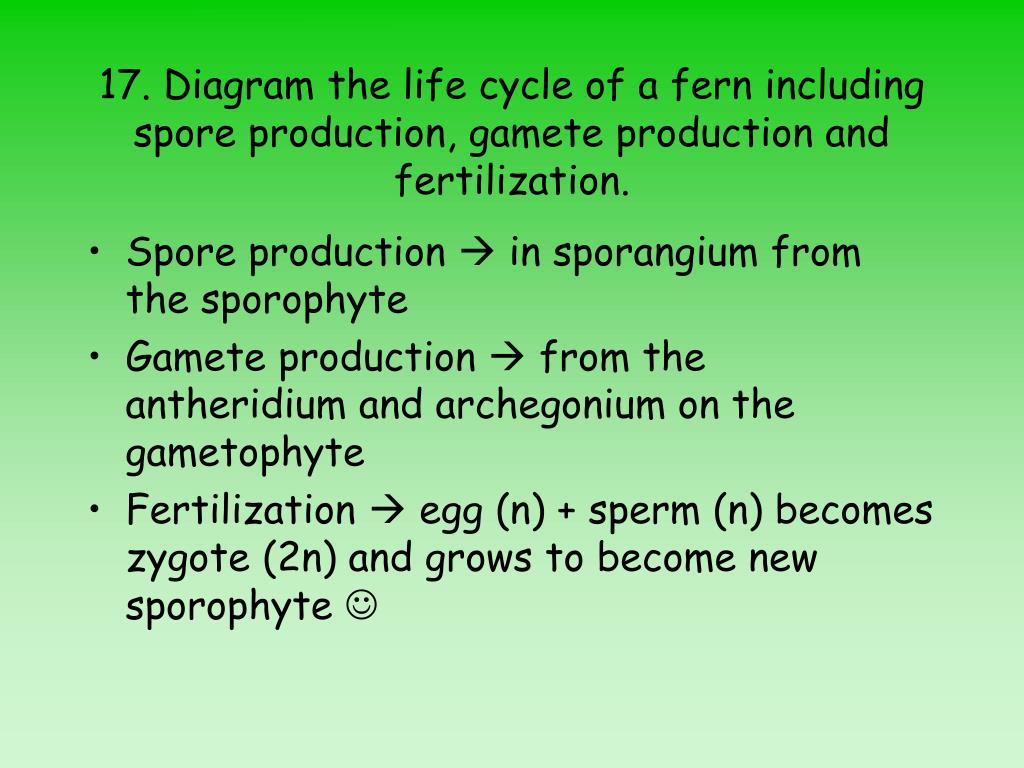 17. Diagram the life cycle of a fern including spore production, gamete production and fertilization.

• Spore production → in sporangium from the sporophyte
• Gamete production → from the antheridium and archegonium on the gametophyte
• Fertilization → egg (n) + sperm (n) becomes zygote (2n) and grows to become new sporophyte ☺